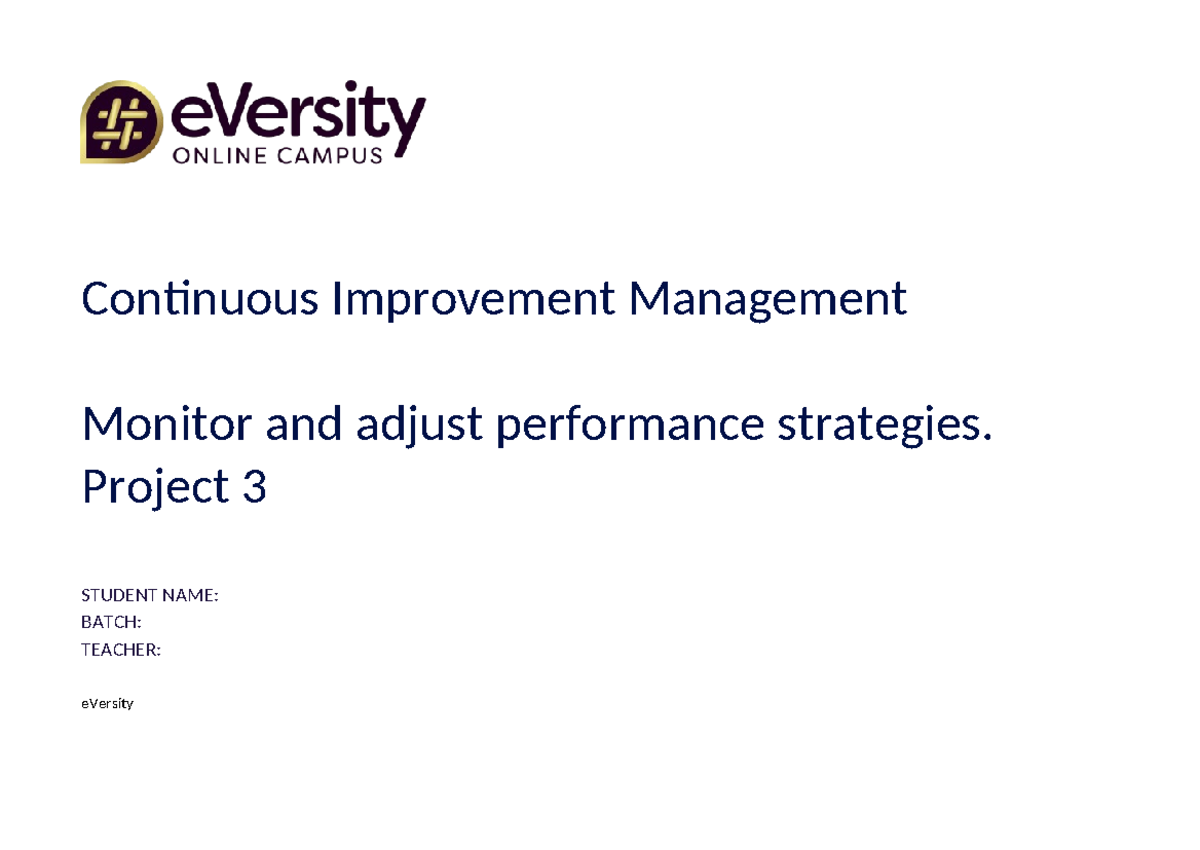 eVersity
ONLINE CAMPUS

Continuous Improvement Management

Monitor and adjust performance strategies.
Project 3

STUDENT NAME:
BATCH:
TEACHER:

eVersity